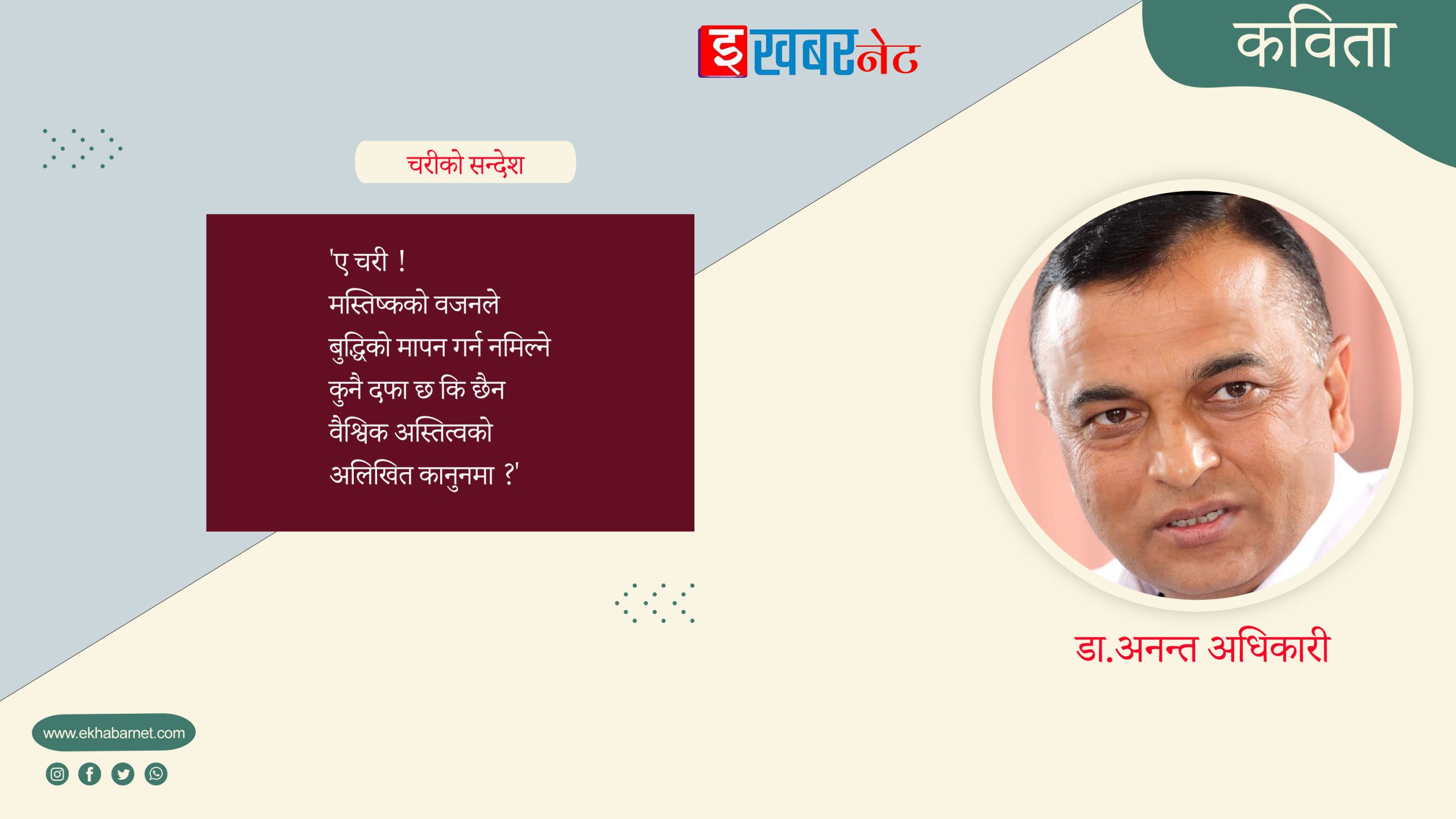 इखबरनेट

कविता

चरीको सन्देश

'ए चरी !
मस्तिष्कको वजनले
बुद्धिको मापन गर्न नमिल्ने
कुनै दफा छ कि छैन
वैश्विक अस्तित्वको
अलिखित कानुनमा ?'

डा.अनन्त अधिकारी

www.ekhabarnet.com